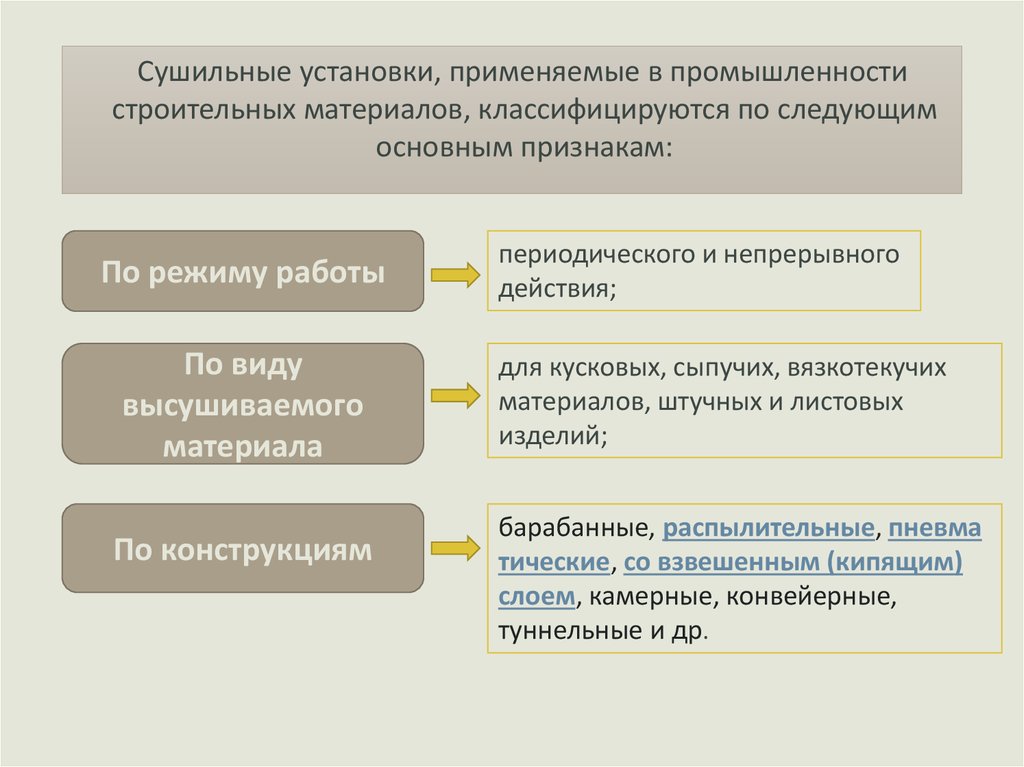 Сушильные установки, применяемые в промышленности строительных материалов, классифицируются по следующим основным признакам:

По режиму работы

периодического и непрерывного действия;

По виду высушиваемого материала

для кусковых, сыпучих, вязкотекучих материалов, штучных и листовых изделий;

По конструкциям

барабанные, распылительные, пневма тические, со взвешенным (кипящим) слоем, камерные, конвейерные, туннельные и др.